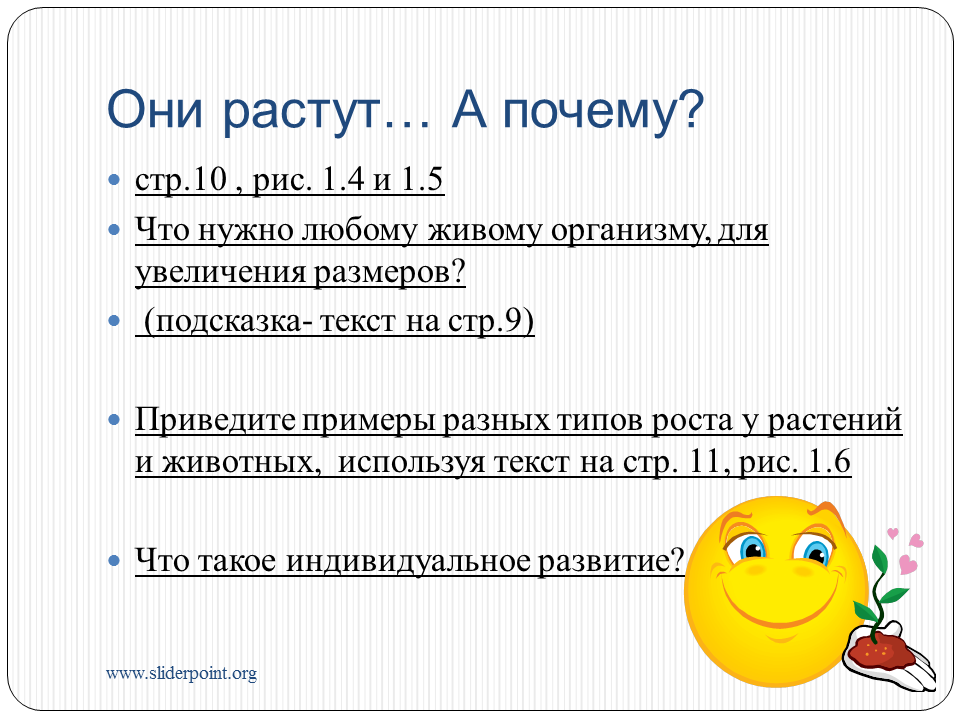 Они растут… А почему?

• стр.10 , рис. 1.4 и 1.5
• Что нужно любому живому организму, для увеличения размеров?
• (подсказка- текст на стр.9)

• Приведите примеры разных типов роста у растений и животных, используя текст на стр. 11, рис. 1.6

• Что такое индивидуальное развитие?

www.sliderpoint.org